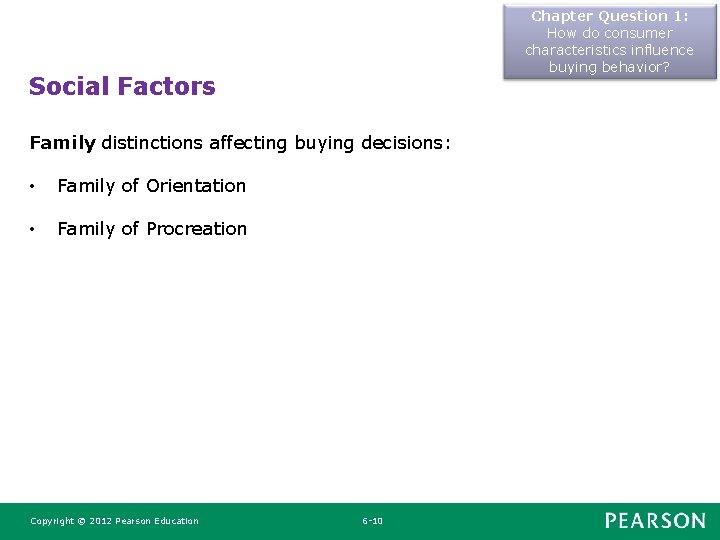 Chapter Question 1:
How do consumer characteristics influence buying behavior?

Social Factors

Family distinctions affecting buying decisions:

• Family of Orientation

• Family of Procreation

Copyright © 2012 Pearson Education

6-10

PEARSON